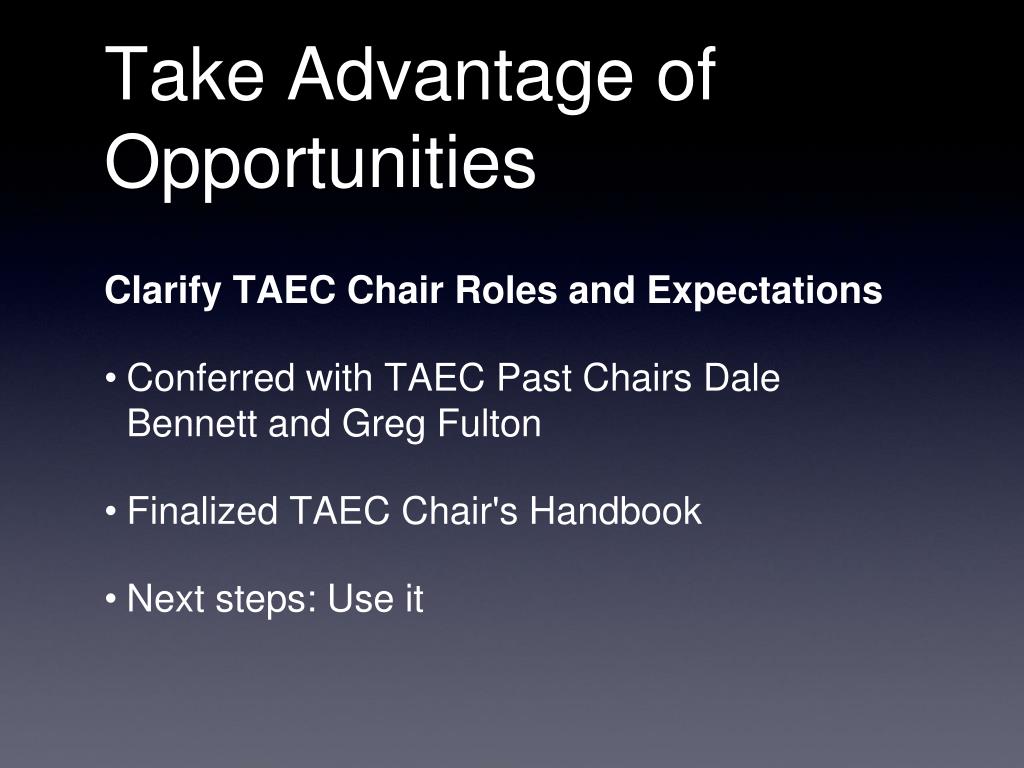 Take Advantage of Opportunities

Clarify TAEC Chair Roles and Expectations

• Conferred with TAEC Past Chairs Dale Bennett and Greg Fulton

• Finalized TAEC Chair's Handbook

• Next steps: Use it